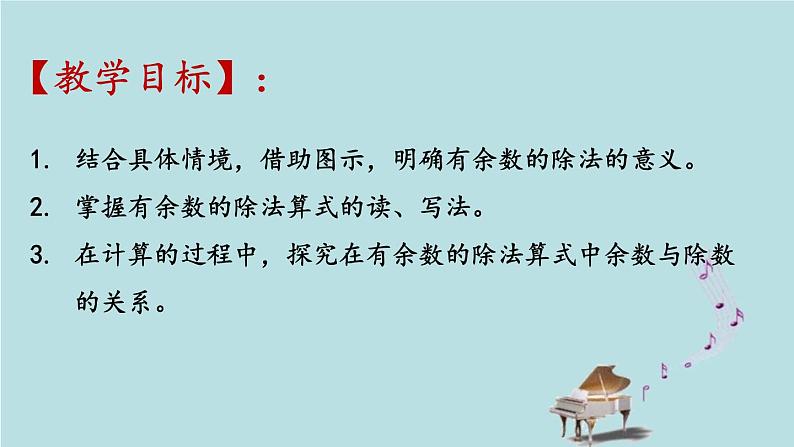 【教学目标】：

1. 结合具体情境，借助图示，明确有余数的除法的意义。

2. 掌握有余数的除法算式的读、写法。

3. 在计算的过程中，探究在有余数的除法算式中余数与除数的关系。